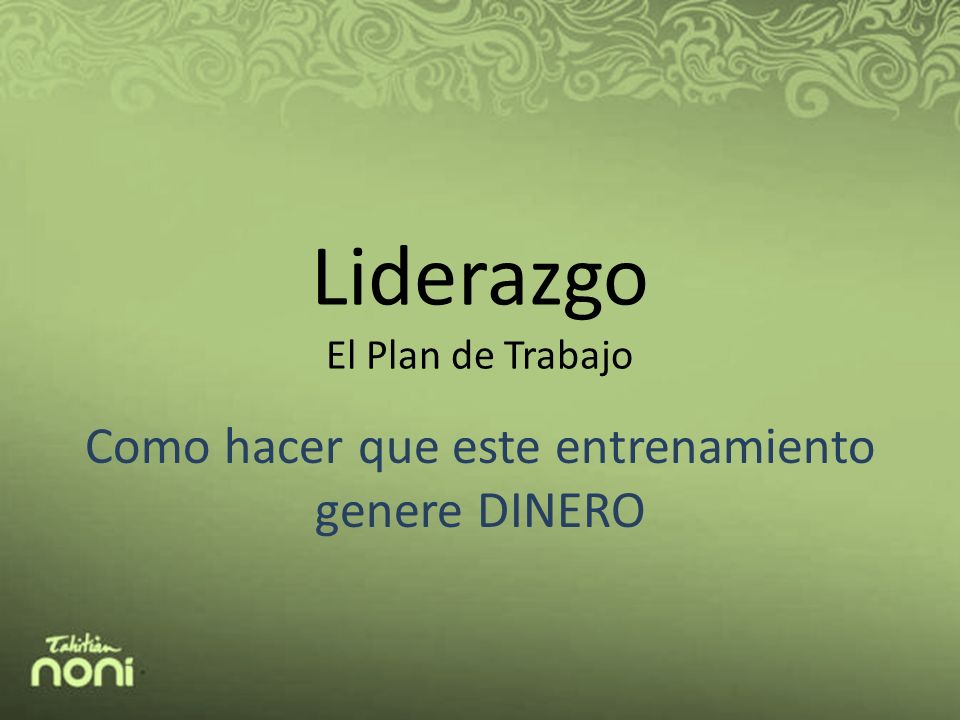 Liderazgo
El Plan de Trabajo

Como hacer que este entrenamiento genere DINERO

Tahitian
noni